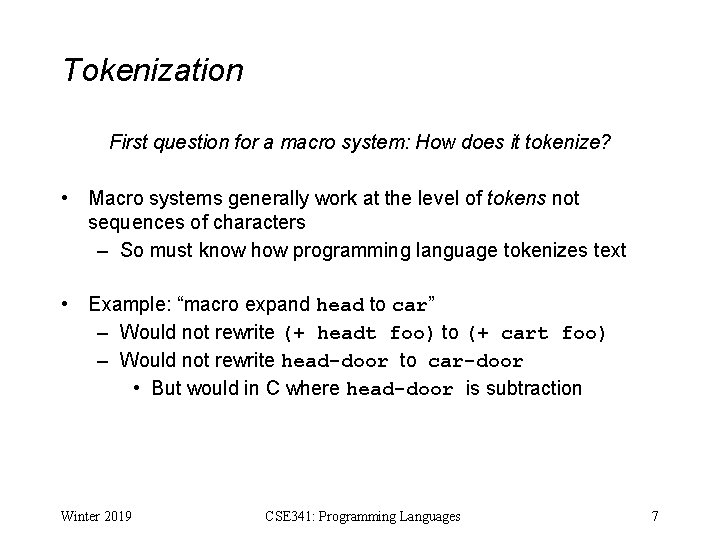 Tokenization

First question for a macro system: How does it tokenize?

• Macro systems generally work at the level of tokens not sequences of characters
  – So must know how programming language tokenizes text

• Example: “macro expand head to car”
  – Would not rewrite (+ headt foo) to (+ cart foo)
  – Would not rewrite head-door to car-door
    • But would in C where head-door is subtraction

Winter 2019

CSE341: Programming Languages

7